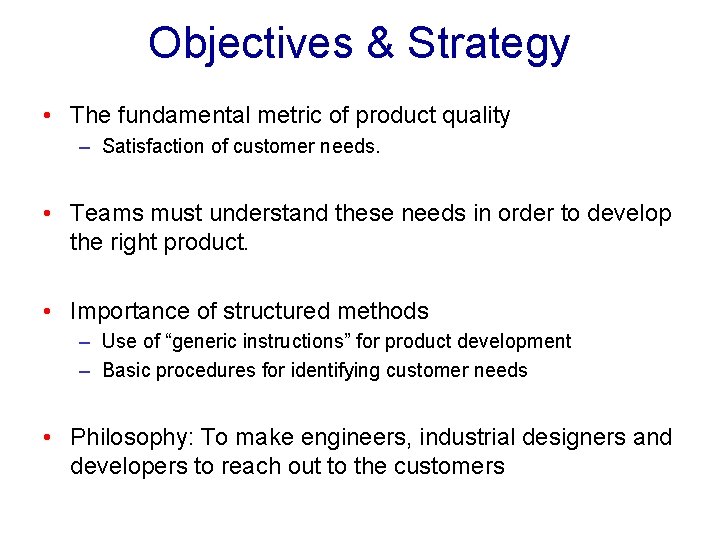 Objectives & Strategy

• The fundamental metric of product quality
– Satisfaction of customer needs.

• Teams must understand these needs in order to develop the right product.

• Importance of structured methods
– Use of “generic instructions” for product development
– Basic procedures for identifying customer needs

• Philosophy: To make engineers, industrial designers and developers to reach out to the customers